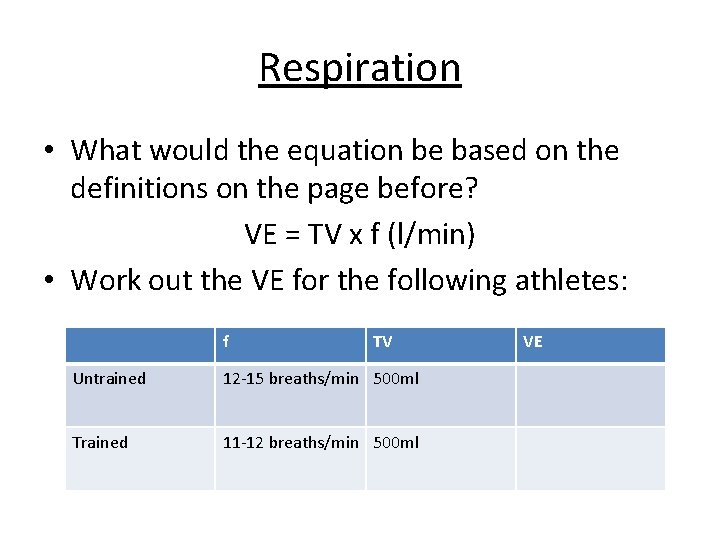 Respiration

• What would the equation be based on the definitions on the page before?

VE = TV x f (l/min)

• Work out the VE for the following athletes:

| | f | TV | VE |
|---|---|---|---|
| Untrained | 12-15 breaths/min | 500ml | |
| Trained | 11-12 breaths/min | 500ml | |